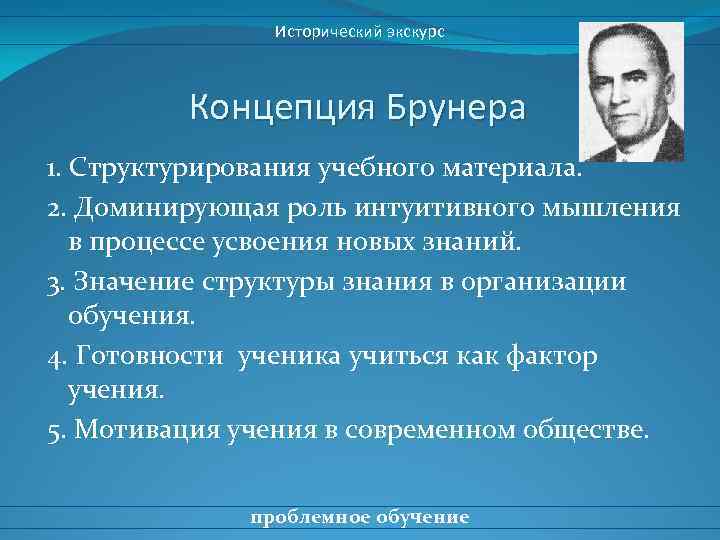 Исторический экскурс

Концепция Брунера

1. Структурирования учебного материала.

2. Доминирующая роль интуитивного мышления в процессе усвоения новых знаний.

3. Значение структуры знания в организации обучения.

4. Готовности ученика учиться как фактор учения.

5. Мотивация учения в современном обществе.

проблемное обучение